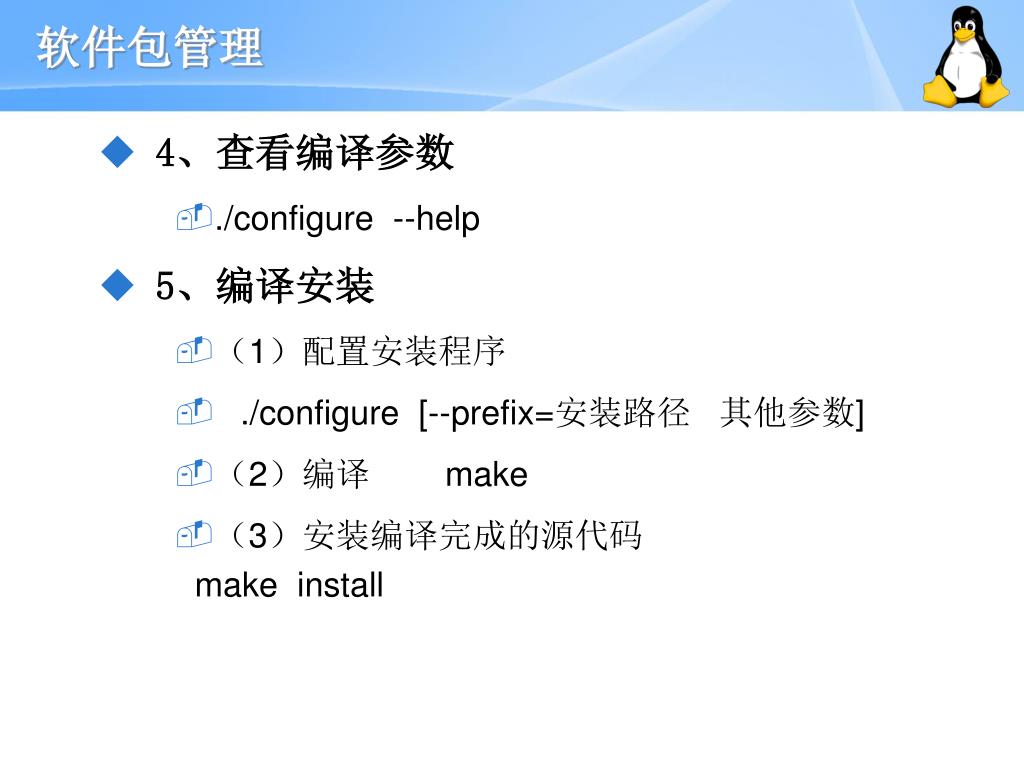 软件包管理

4、查看编译参数

./configure --help

5、编译安装

（1）配置安装程序

./configure [--prefix=安装路径 其他参数]

（2）编译 make

（3）安装编译完成的源代码
make install